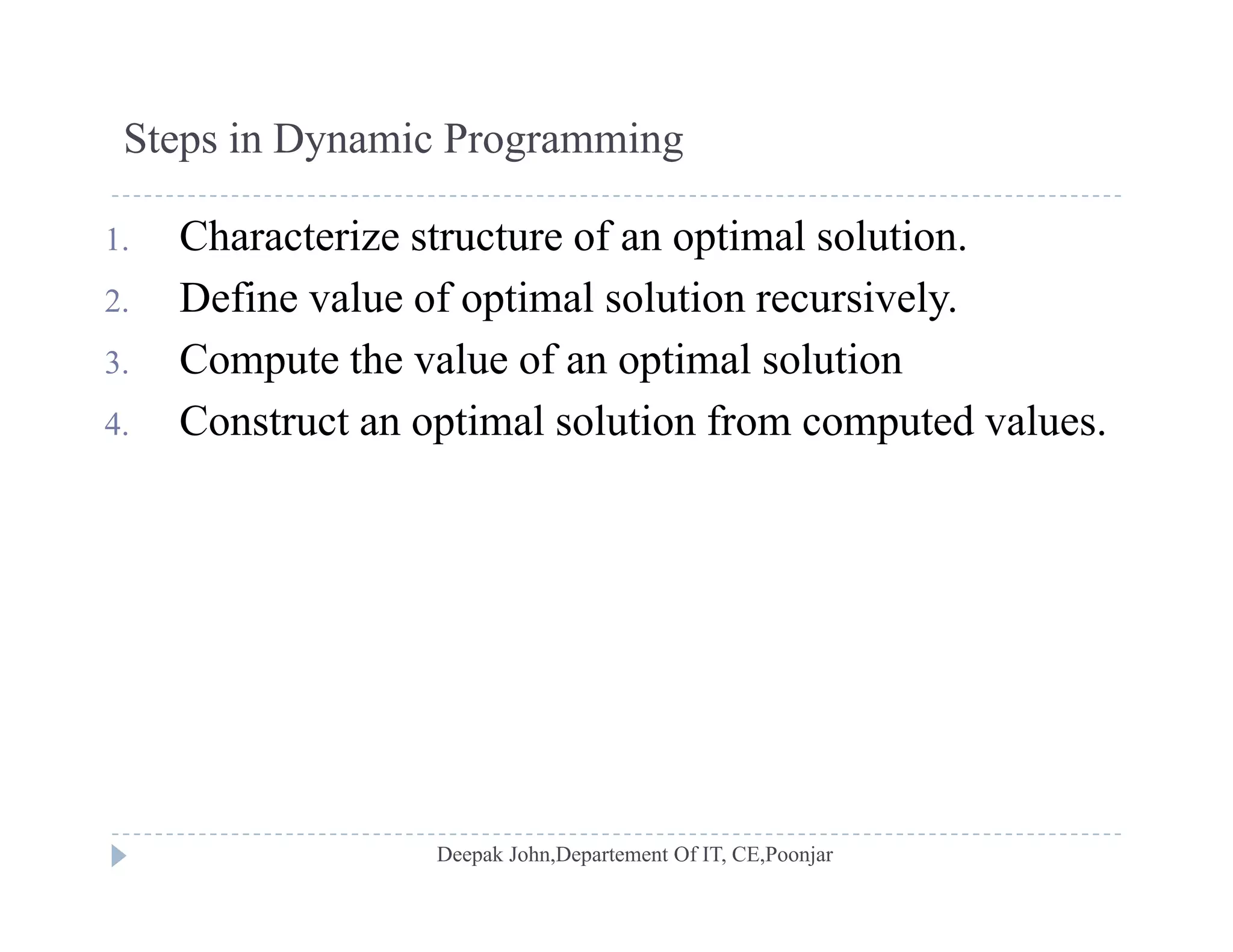 Steps in Dynamic Programming

1. Characterize structure of an optimal solution.
2. Define value of optimal solution recursively.
3. Compute the value of an optimal solution
4. Construct an optimal solution from computed values.

Deepak John,Departement Of IT, CE,Poonjar